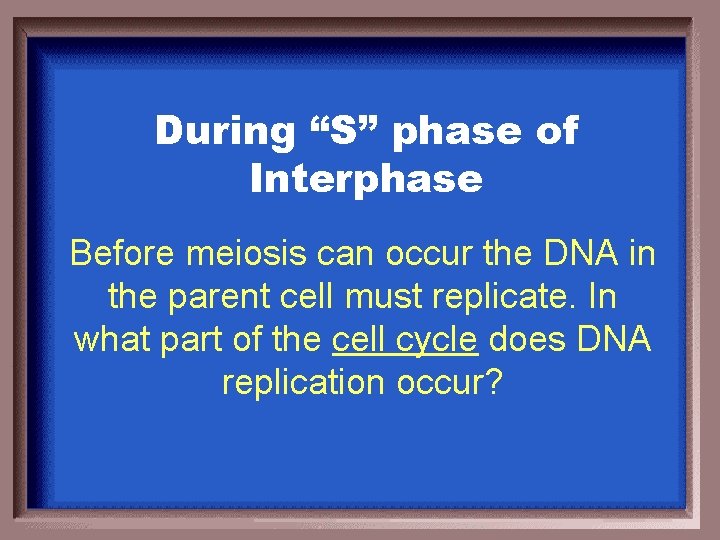 During “S” phase of Interphase

Before meiosis can occur the DNA in the parent cell must replicate. In what part of the cell cycle does DNA replication occur?